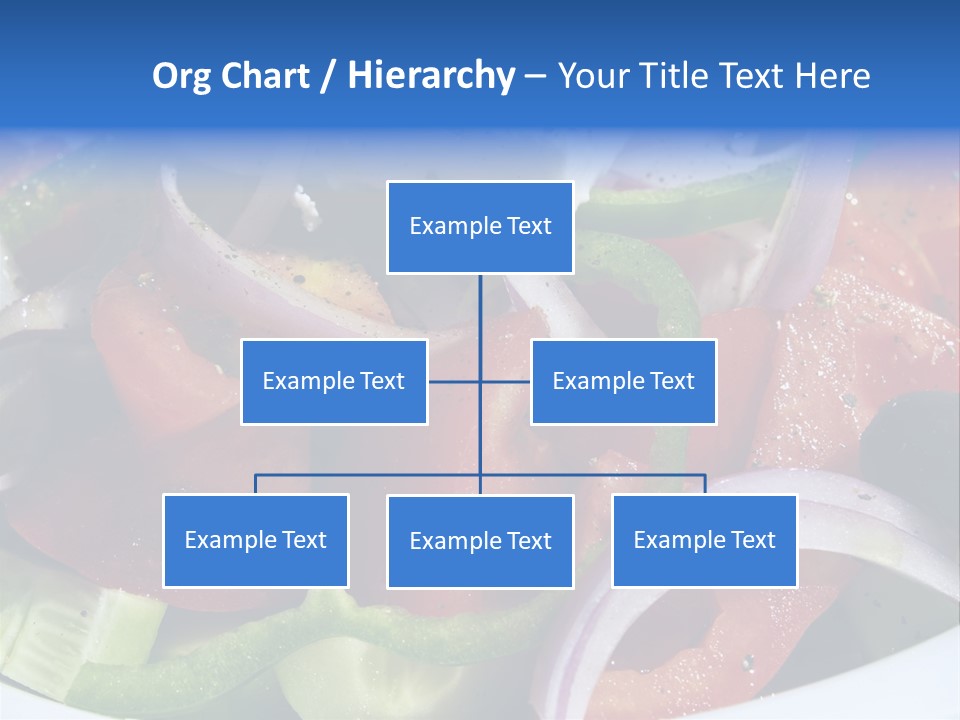 Org Chart / Hierarchy – Your Title Text Here

Example Text

Example Text

Example Text

Example Text

Example Text

Example Text